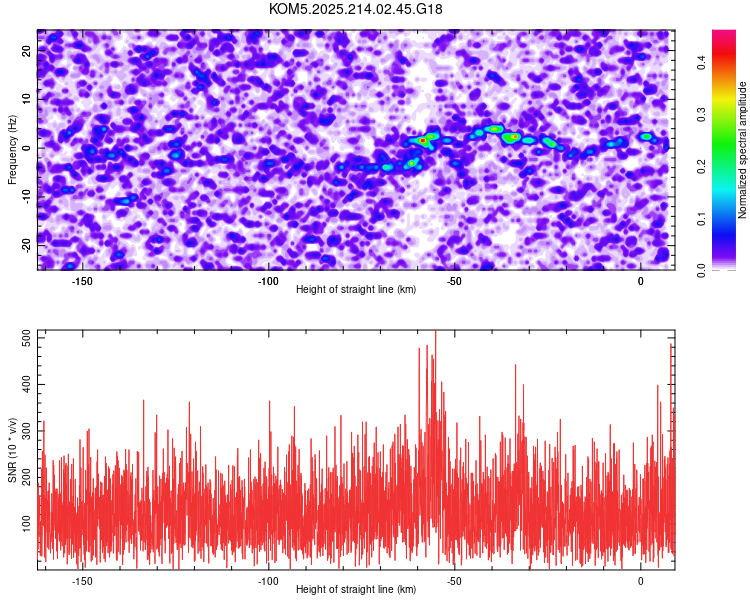 KOM5.2025.214.02.45.G18

Frequency (Hz)
20
10
0
-10
-20
-150
-100
-50
0
Height of straight line (km)

Normalized spectral amplitude
0.0
0.1
0.2
0.3
0.4

SNR (10 * v/v)
500
400
300
200
100
-150
-100
-50
0
Height of straight line (km)